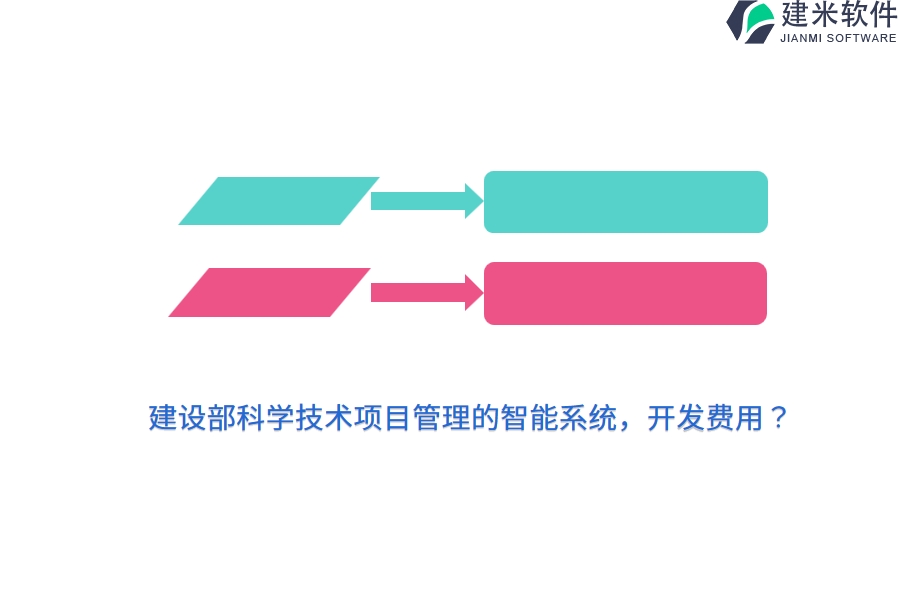 建米软件
JIANMI SOFTWARE

建设部科学技术项目管理的智能系统，开发费用？